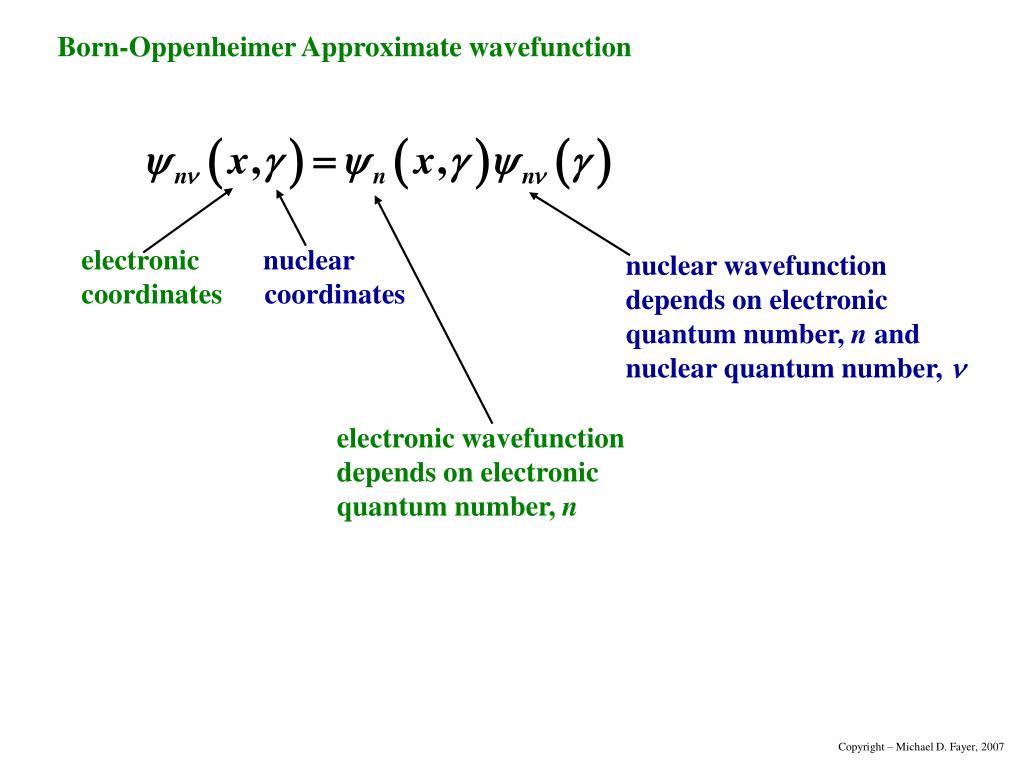 Born-Oppenheimer Approximate wavefunction

$\psi_{n\nu}(x,\gamma) = \psi_n(x,\gamma)\psi_{n\nu}(\gamma)$

electronic coordinates

nuclear coordinates

nuclear wavefunction depends on electronic quantum number, $n$ and nuclear quantum number, $\nu$

electronic wavefunction depends on electronic quantum number, $n$

Copyright – Michael D. Fayer, 2007